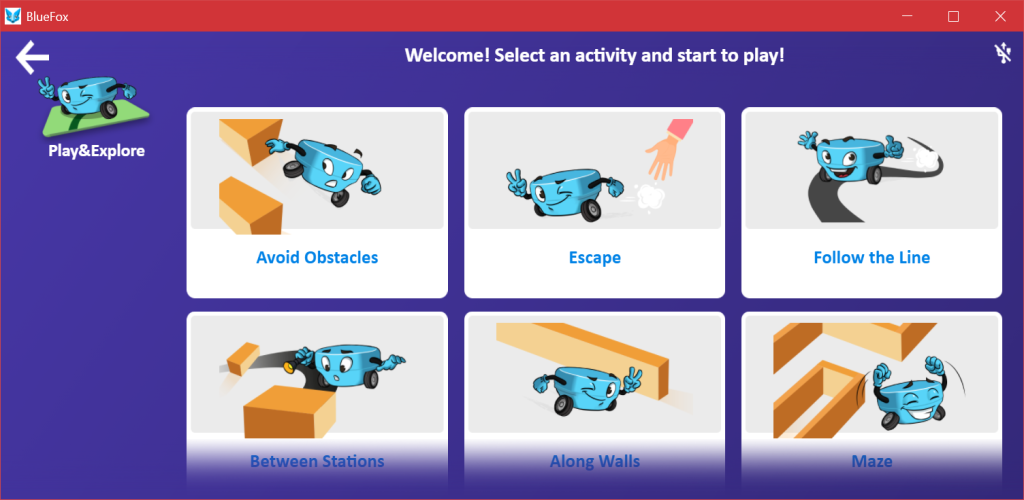 BlueFox

Welcome! Select an activity and start to play!

Play&Explore

Avoid Obstacles

Escape

Follow the Line

Between Stations

Along Walls

Maze